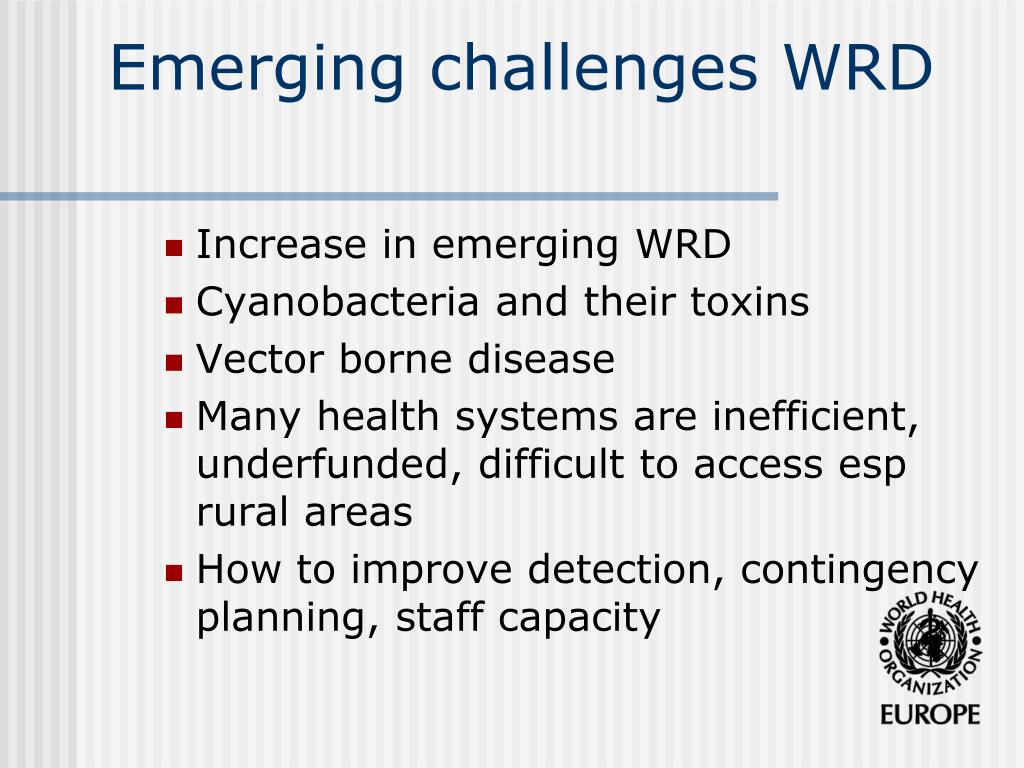 Emerging challenges WRD

- Increase in emerging WRD
- Cyanobacteria and their toxins
- Vector borne disease
- Many health systems are inefficient, underfunded, difficult to access esp rural areas
- How to improve detection, contingency planning, staff capacity

WORLD HEALTH ORGANIZATION
EUROPE